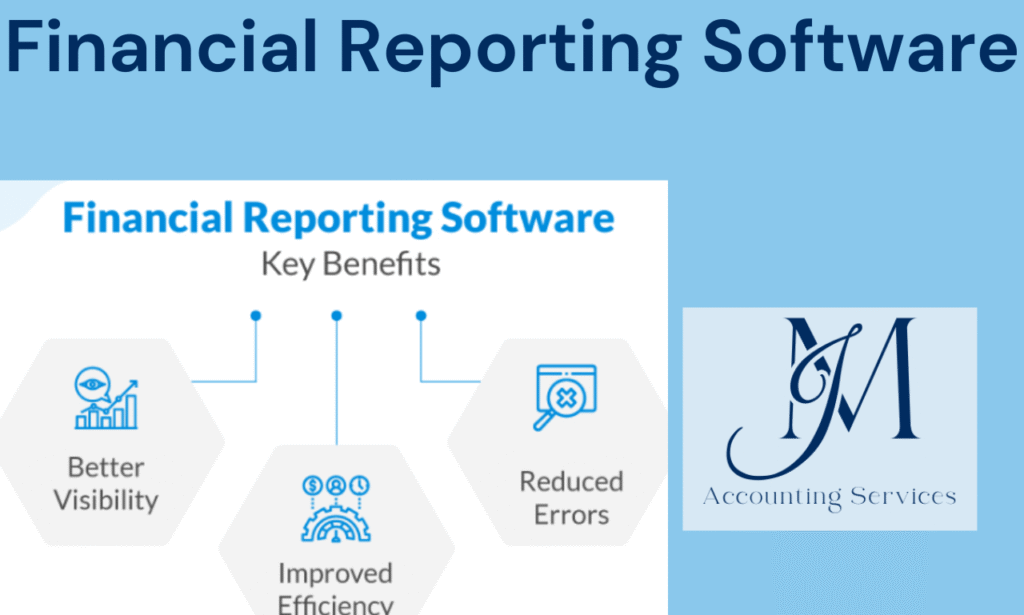 Financial Reporting Software

Financial Reporting Software
Key Benefits

Better Visibility

Improved Efficiency

Reduced Errors

JM
Accounting Services